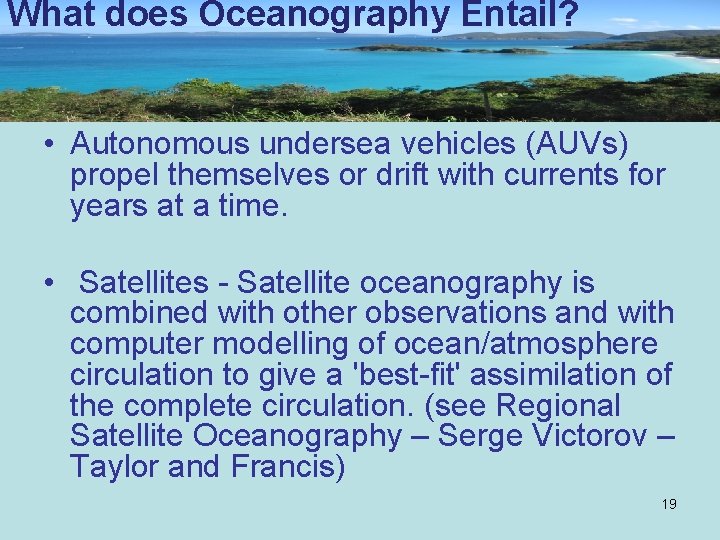 What does Oceanography Entail?

• Autonomous undersea vehicles (AUVs) propel themselves or drift with currents for years at a time.

• Satellites - Satellite oceanography is combined with other observations and with computer modelling of ocean/atmosphere circulation to give a 'best-fit' assimilation of the complete circulation. (see Regional Satellite Oceanography – Serge Victorov – Taylor and Francis)

19